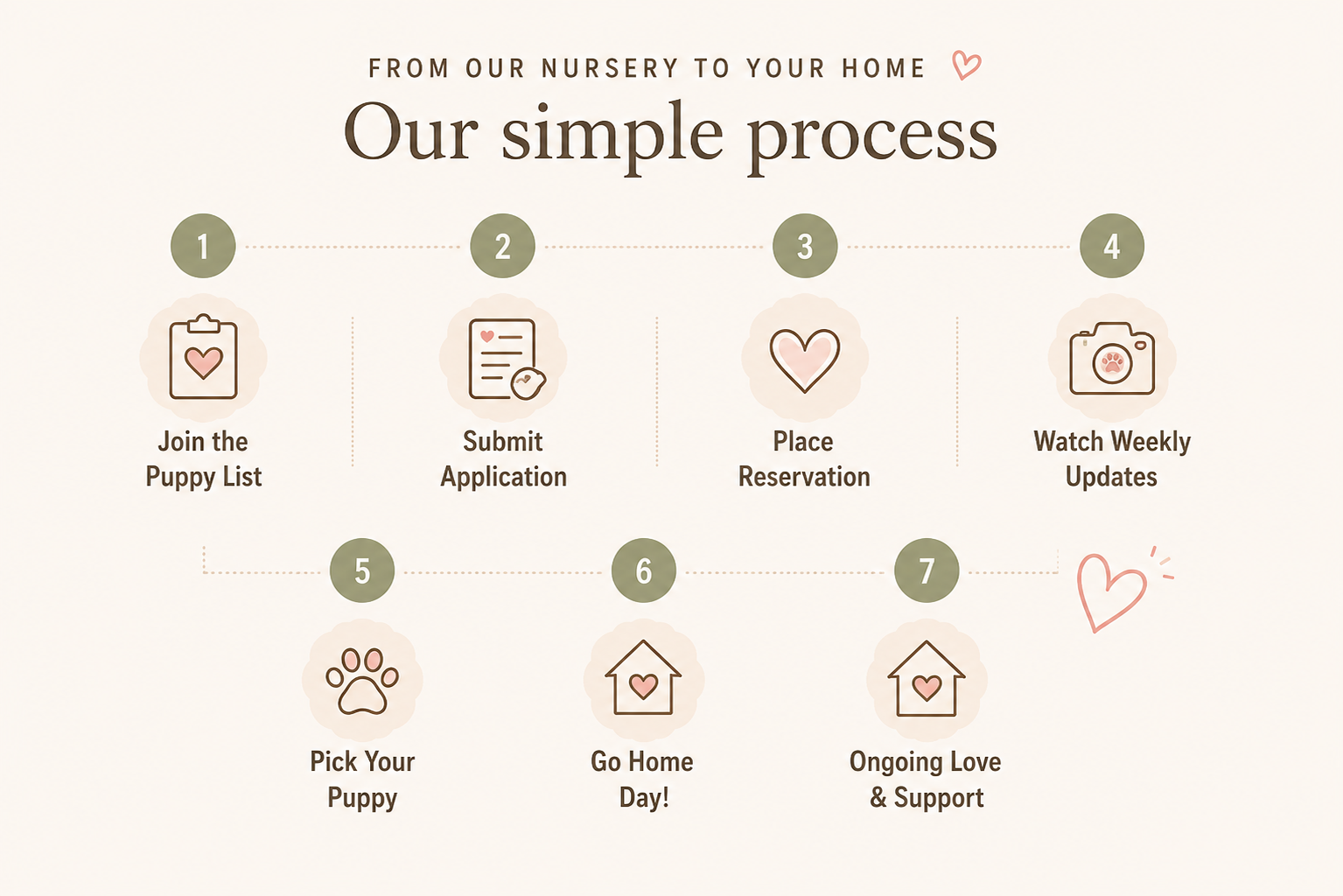 FROM OUR NURSERY TO YOUR HOME

Our simple process

1
Join the Puppy List

2
Submit Application

3
Place Reservation

4
Watch Weekly Updates

5
Pick Your Puppy

6
Go Home Day!

7
Ongoing Love & Support